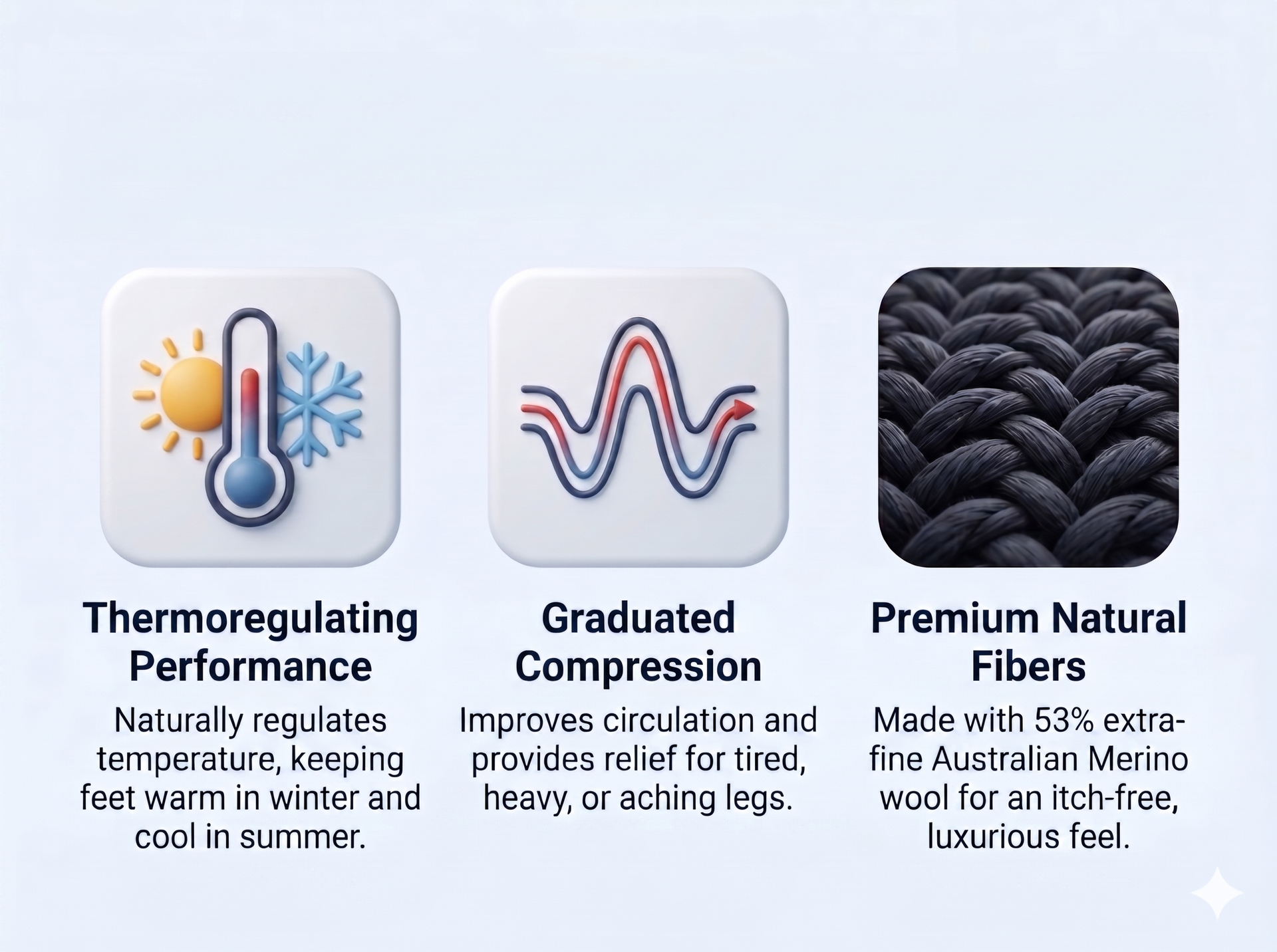 Thermoregulating Performance

Naturally regulates temperature, keeping feet warm in winter and cool in summer.

Graduated Compression

Improves circulation and provides relief for tired, heavy, or aching legs.

Premium Natural Fibers

Made with 53% extra-fine Australian Merino wool for an itch-free, luxurious feel.